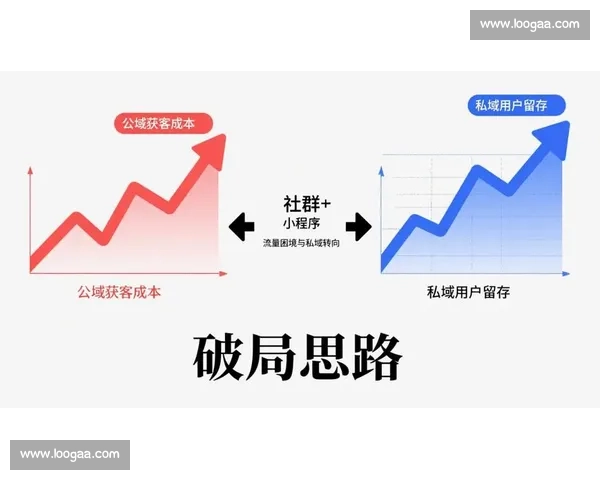 www.loogaa.com

公域获客成本

私域用户留存

社群+
小程序
流量困境与私域转向

公域获客成本

私域用户留存

破局思路

www.loogaa.com